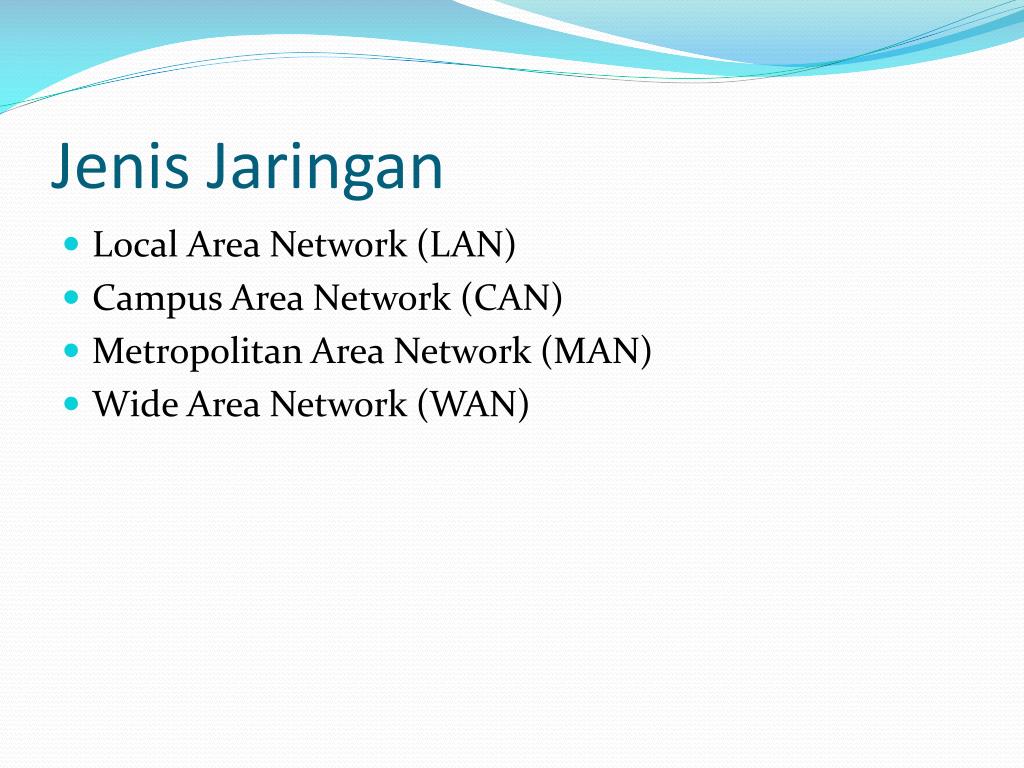 Jenis Jaringan

- Local Area Network (LAN)
- Campus Area Network (CAN)
- Metropolitan Area Network (MAN)
- Wide Area Network (WAN)